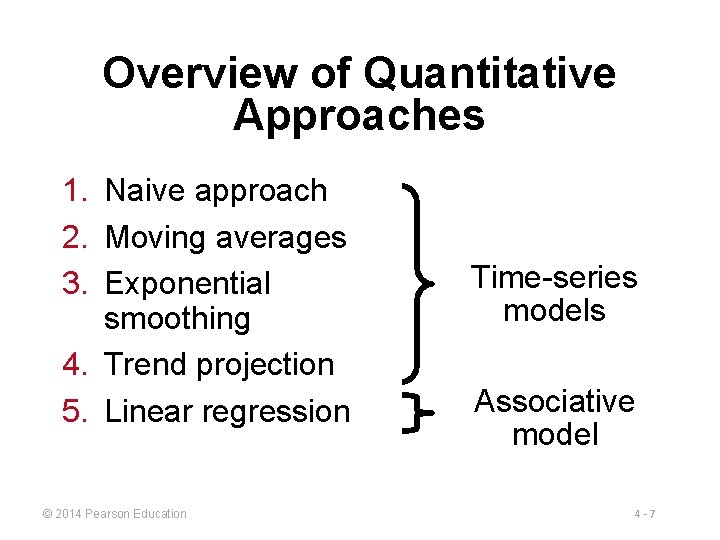 Overview of Quantitative Approaches

1. Naive approach
2. Moving averages
3. Exponential smoothing
4. Trend projection
5. Linear regression

Time-series models

Associative model

© 2014 Pearson Education

4 - 7